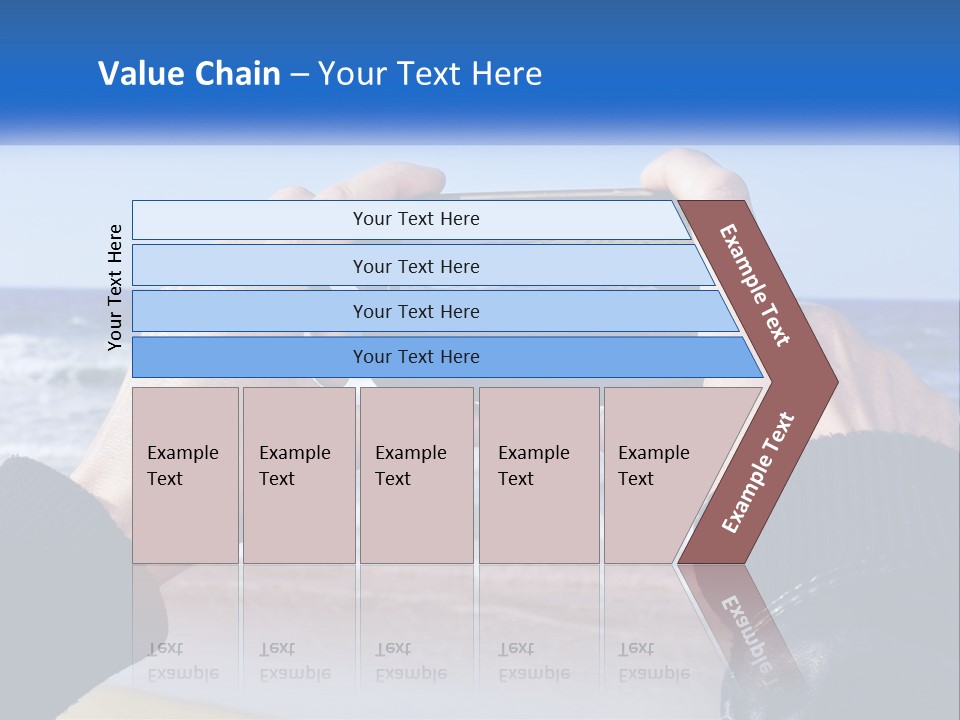 Value Chain – Your Text Here

Your Text Here

Your Text Here

Your Text Here

Your Text Here

Your Text Here

Example Text

Example Text

Example Text

Example Text

Example Text

Example Text

Example Text